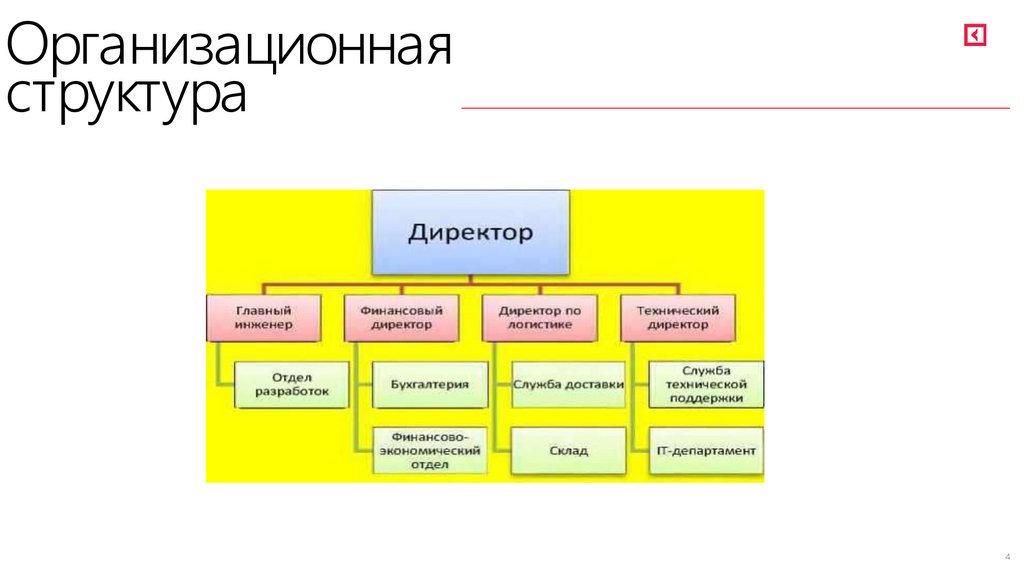 Организационная структура

Директор

Главный инженер

Финансовый директор

Директор по логистике

Технический директор

Отдел разработок

Бухгалтерия

Финансово-экономический отдел

Служба доставки

Склад

Служба технической поддержки

IT-департамент

4